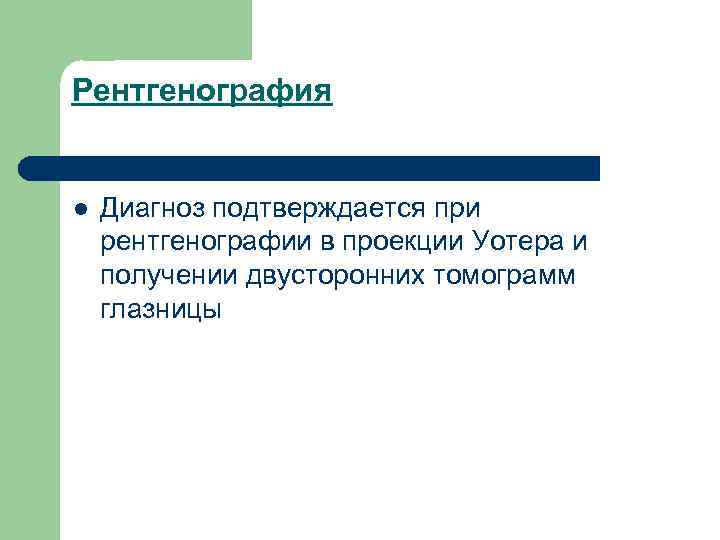 Рентгенография

● Диагноз подтверждается при рентгенографии в проекции Уотера и получении двусторонних томограмм глазницы